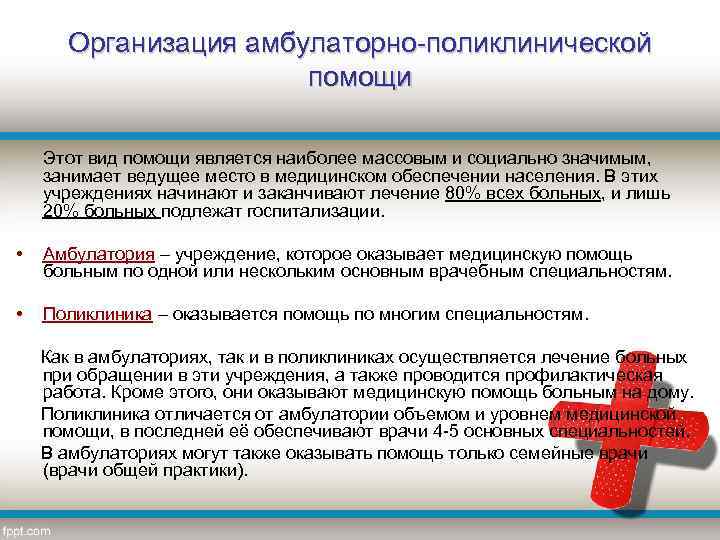 Организация амбулаторно-поликлинической помощи

Этот вид помощи является наиболее массовым и социально значимым, занимает ведущее место в медицинском обеспечении населения. В этих учреждениях начинают и заканчивают лечение 80% всех больных, и лишь 20% больных подлежат госпитализации.

• Амбулатория – учреждение, которое оказывает медицинскую помощь больным по одной или нескольким основным врачебным специальностям.

• Поликлиника – оказывается помощь по многим специальностям.

Как в амбулаториях, так и в поликлиниках осуществляется лечение больных при обращении в эти учреждения, а также проводится профилактическая работа. Кроме этого, они оказывают медицинскую помощь больным на дому.

Поликлиника отличается от амбулатории объемом и уровнем медицинской помощи, в последней её обеспечивают врачи 4-5 основных специальностей.

В амбулаториях могут также оказывать помощь только семейные врачи (врачи общей практики).

fppt.com